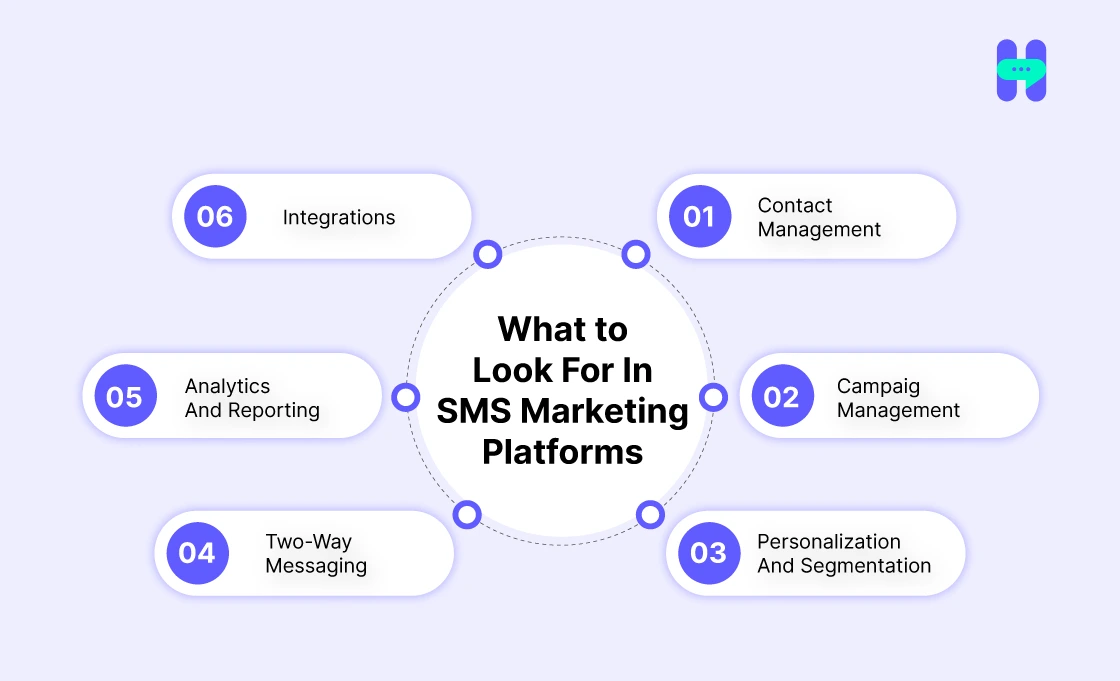 What to Look For In SMS Marketing Platforms

01 Contact Management

02 Campaig Management

03 Personalization And Segmentation

04 Two-Way Messaging

05 Analytics And Reporting

06 Integrations